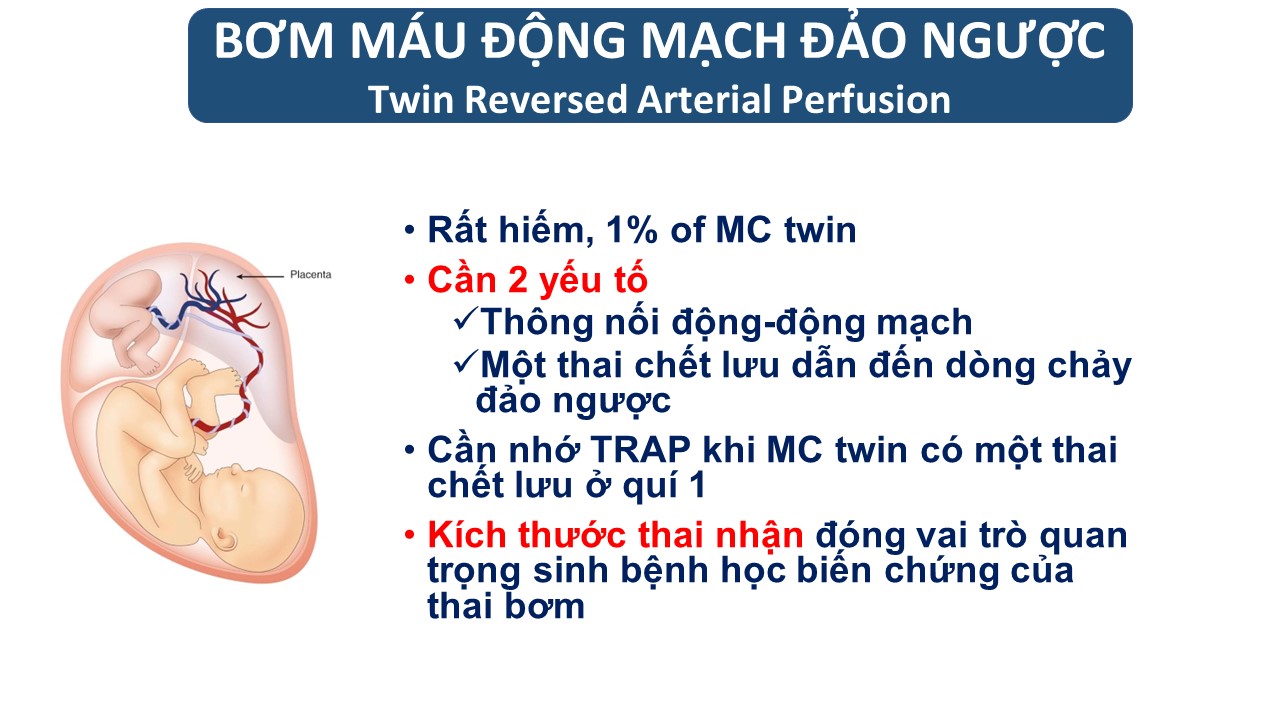 BƠM MÁU ĐỘNG MẠCH ĐẢO NGƯỢC
Twin Reversed Arterial Perfusion

Placenta

• Rất hiếm, 1% of MC twin
• Cần 2 yếu tố
✓Thông nối động-động mạch
✓Một thai chết lưu dẫn đến dòng chảy đảo ngược
• Cần nhớ TRAP khi MC twin có một thai chết lưu ở quí 1
• Kích thước thai nhận đóng vai trò quan trọng sinh bệnh học biến chứng của thai bơm